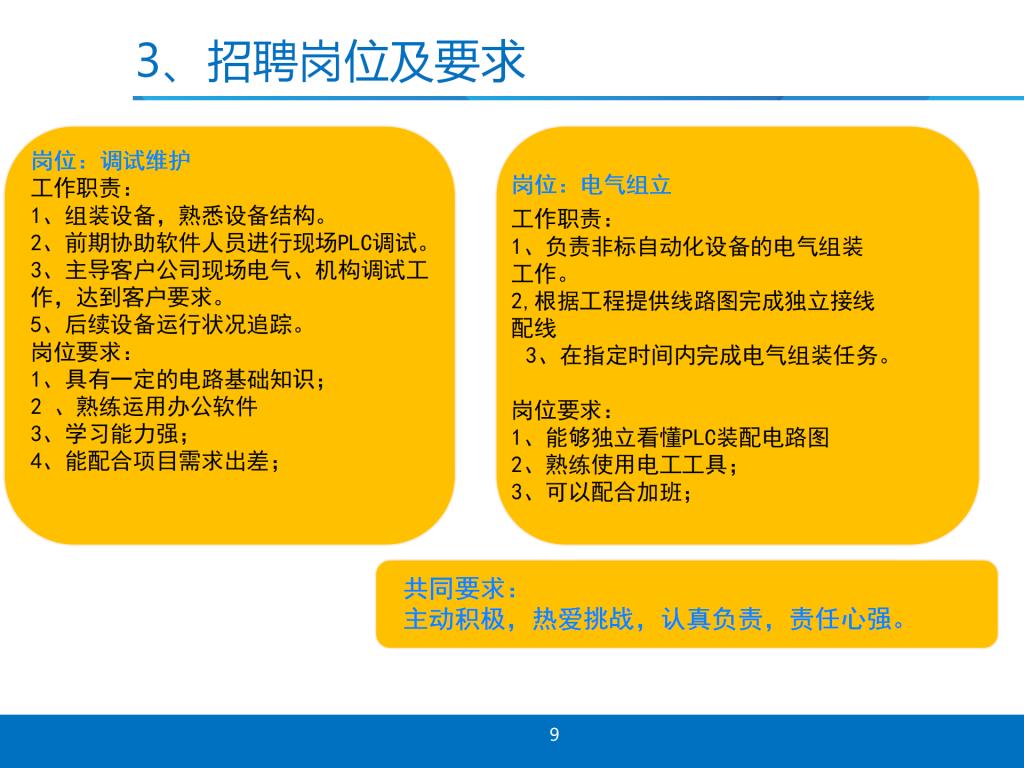 3、招聘岗位及要求

岗位：调试维护
工作职责：
1、组装设备，熟悉设备结构。
2、前期协助软件人员进行现场PLC调试。
3、主导客户公司现场电气、机构调试工作，达到客户要求。
5、后续设备运行状况追踪。
岗位要求：
1、具有一定的电路基础知识；
2 、熟练运用办公软件
3、学习能力强；
4、能配合项目需求出差；

岗位：电气组立
工作职责：
1、负责非标自动化设备的电气组装工作。
2,根据工程提供线路图完成独立接线配线
3、在指定时间内完成电气组装任务。

岗位要求：
1、能够独立看懂PLC装配电路图
2、熟练使用电工工具；
3、可以配合加班；

共同要求：
主动积极，热爱挑战，认真负责，责任心强。

9